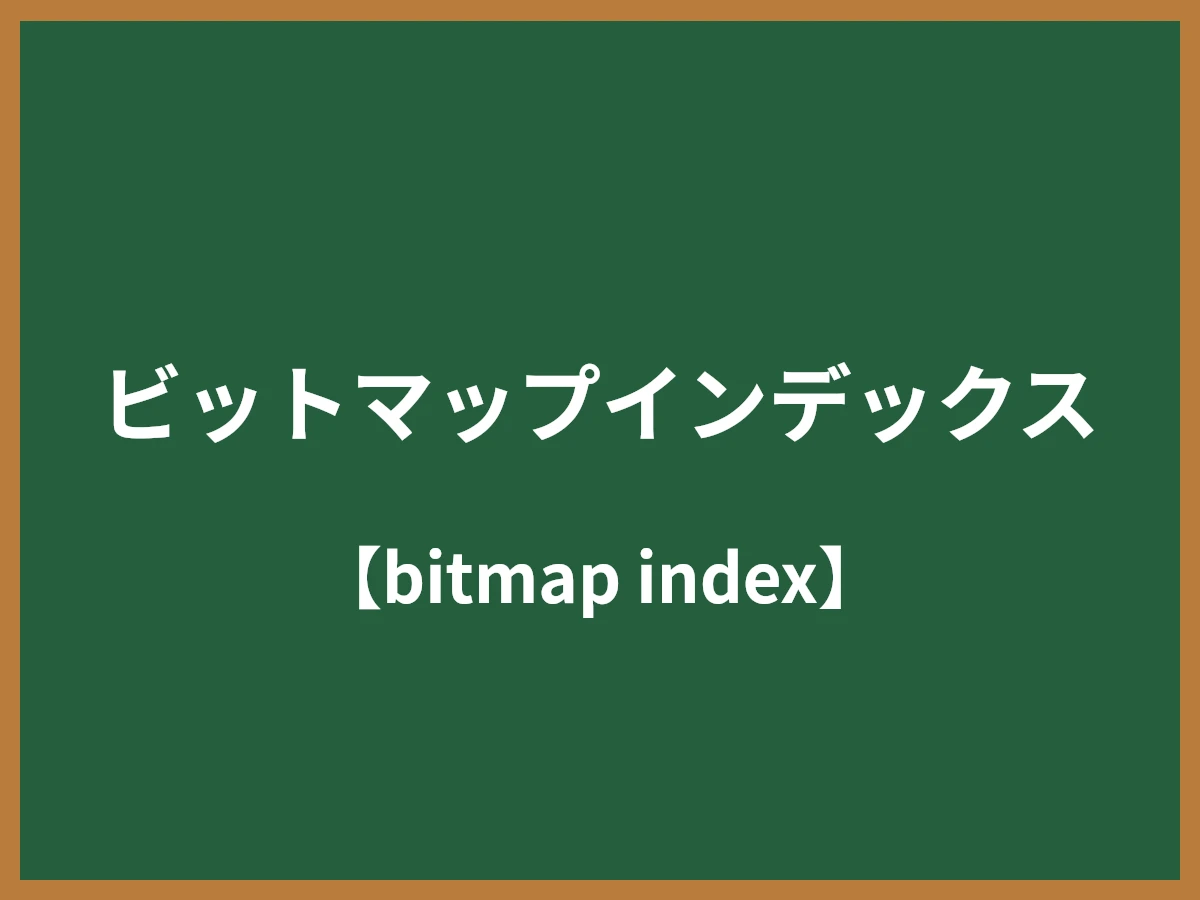 ビットマップインデックス

【bitmap index】